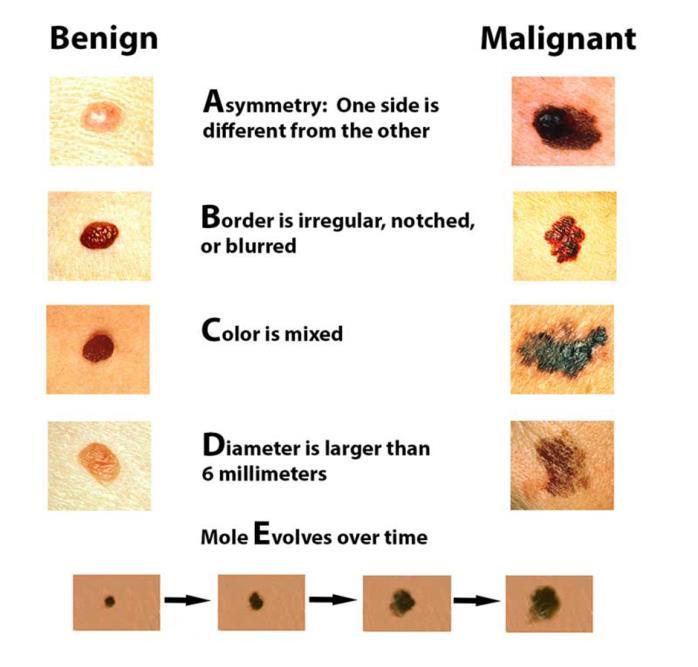 Benign

Malignant

Asymmetry: One side is different from the other

Border is irregular, notched, or blurred

Color is mixed

Diameter is larger than 6 millimeters

Mole Evolves over time